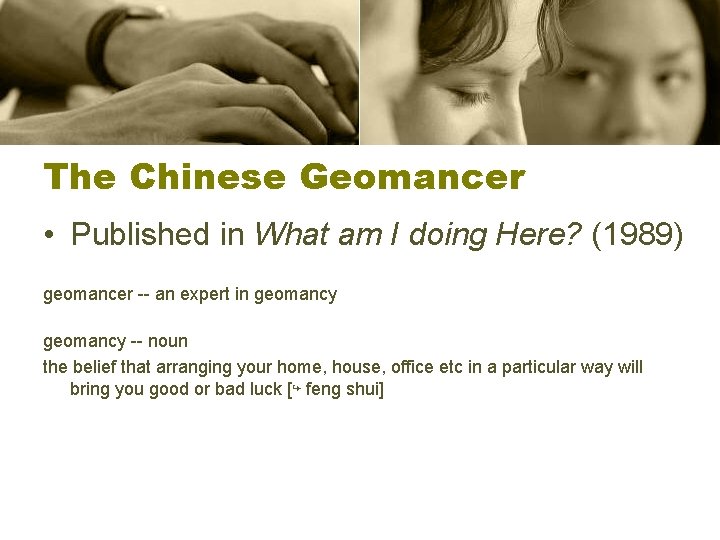 The Chinese Geomancer

• Published in What am I doing Here? (1989)

geomancer -- an expert in geomancy

geomancy -- noun
the belief that arranging your home, house, office etc in a particular way will bring you good or bad luck [→ feng shui]